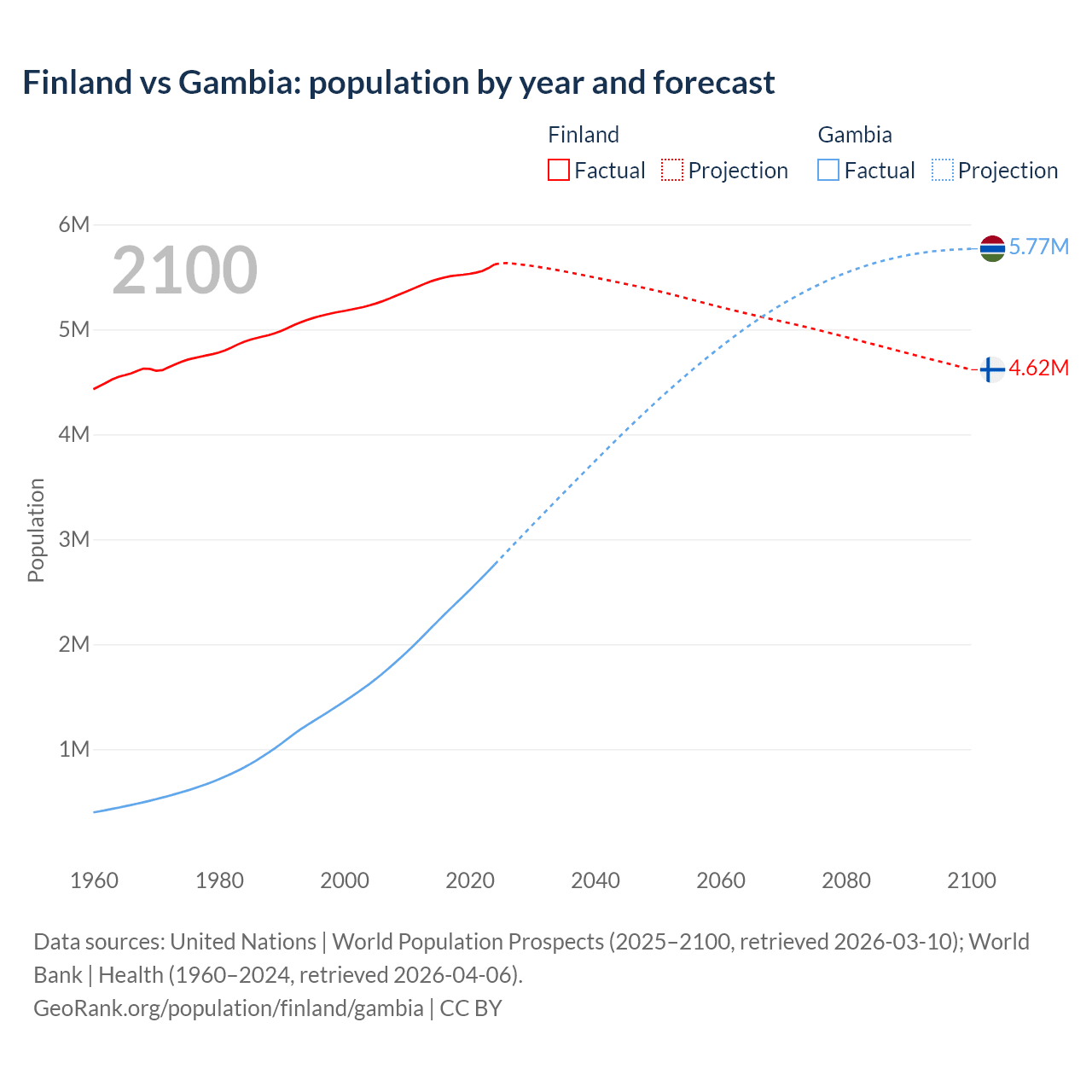 Finland vs Gambia: population by year and forecast

Finland
Factual
Projection

Gambia
Factual
Projection

2100

6M
5M
4M
3M
2M
1M

Population

5.77M
4.62M

1960
1980
2000
2020
2040
2060
2080
2100

Data sources: United Nations | World Population Prospects (2025–2100, retrieved 2026-03-10); World Bank | Health (1960–2024, retrieved 2026-04-06).
GeoRank.org/population/finland/gambia | CC BY